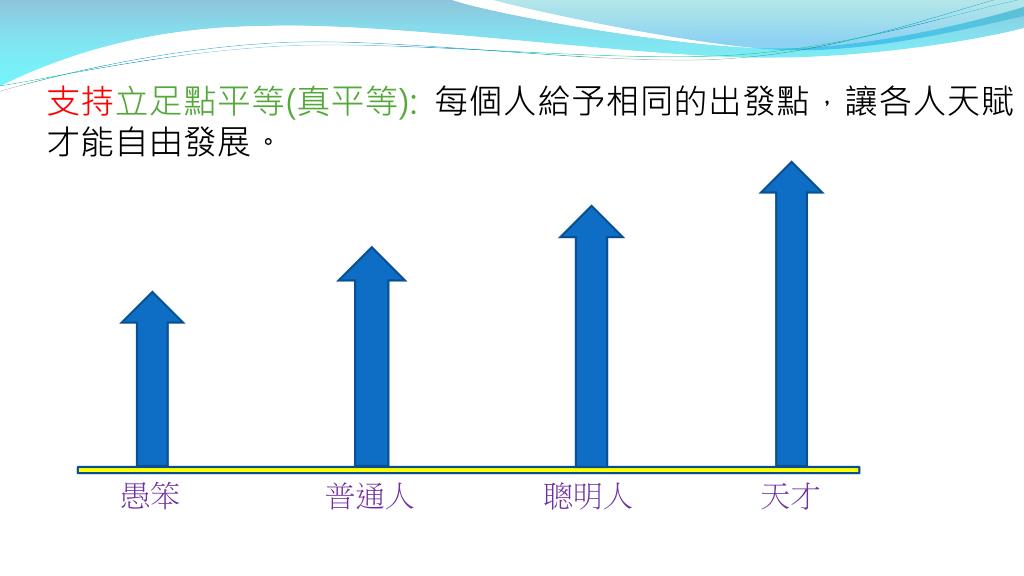 支持立足點平等(真平等): 每個人給予相同的出發點，讓各人天賦才能自由發展。

愚笨 普通人 聰明人 天才